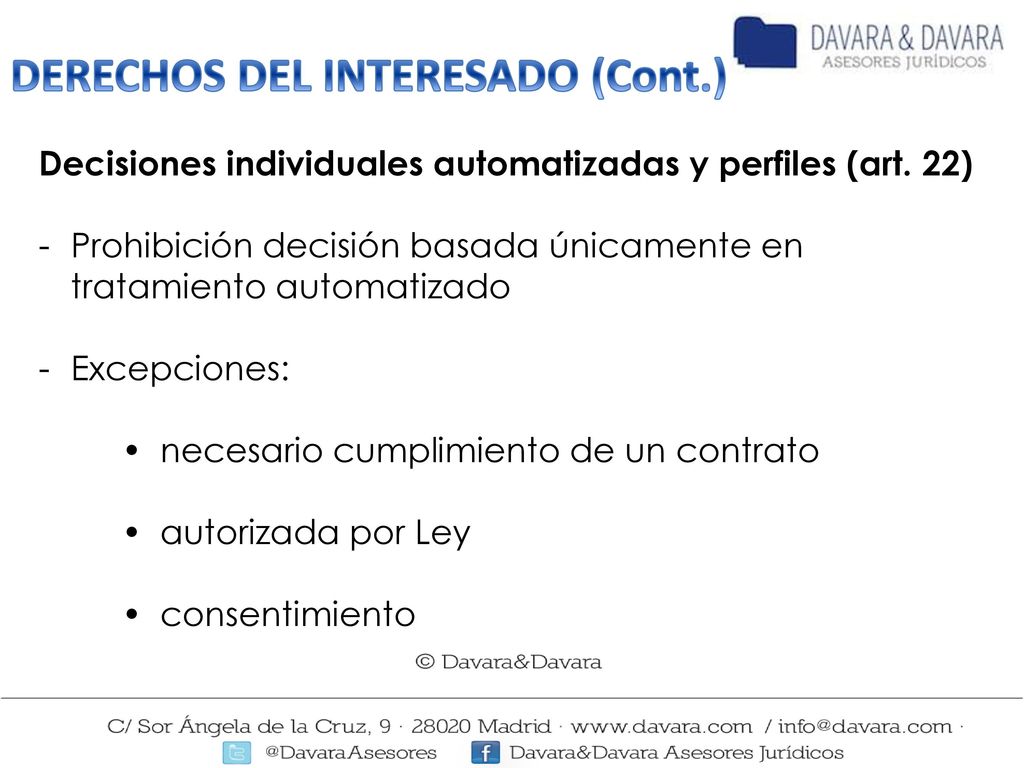 DAVARA & DAVARA
ASESORES JURÍDICOS

DERECHOS DEL INTERESADO (Cont.)

Decisiones individuales automatizadas y perfiles (art. 22)

- Prohibición decisión basada únicamente en tratamiento automatizado

- Excepciones:

• necesario cumplimiento de un contrato

• autorizada por Ley

• consentimiento

© Davara&Davara

C/ Sor Ángela de la Cruz, 9 · 28020 Madrid · www.davara.com / info@davara.com ·
@DavaraAsesores Davara&Davara Asesores Jurídicos